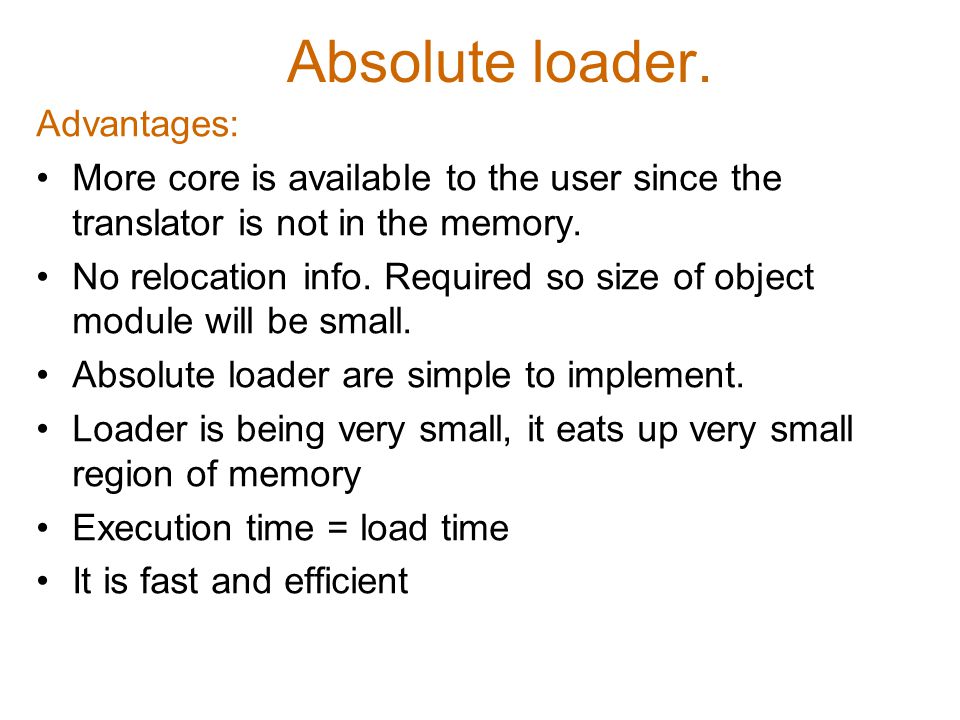 Absolute loader.

Advantages:

• More core is available to the user since the translator is not in the memory.
• No relocation info. Required so size of object module will be small.
• Absolute loader are simple to implement.
• Loader is being very small, it eats up very small region of memory
• Execution time = load time
• It is fast and efficient